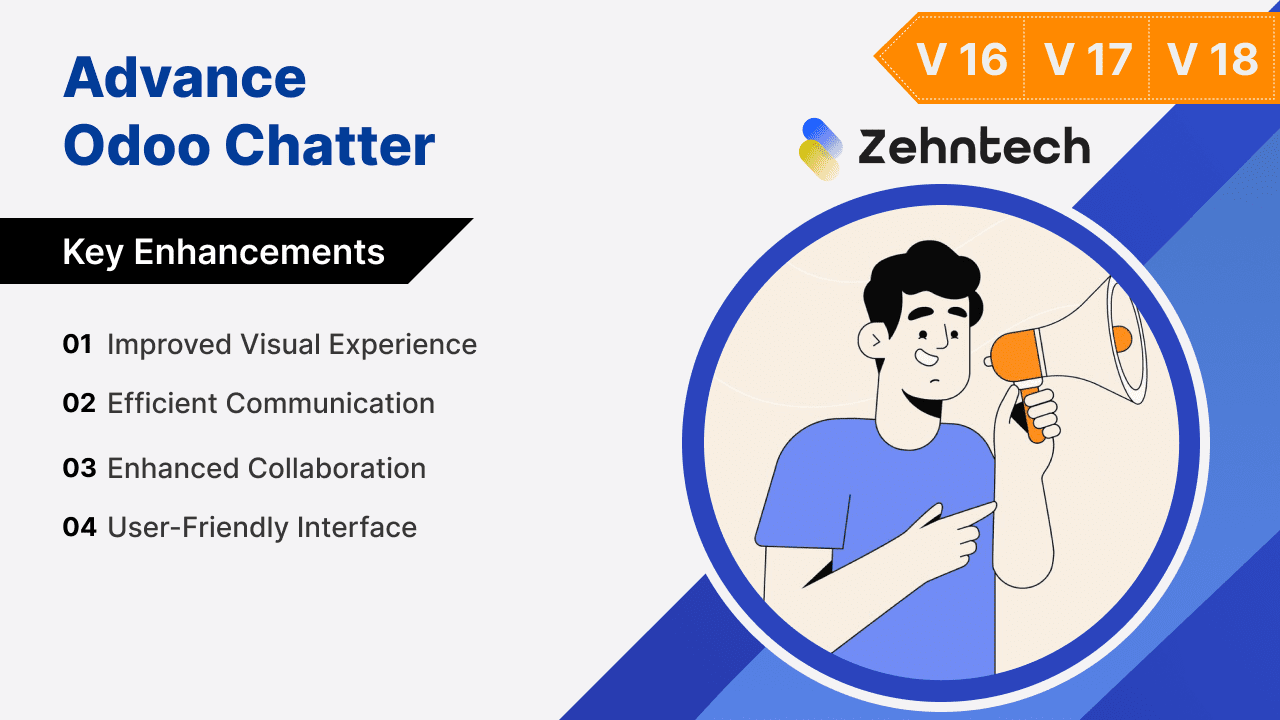 Advance
Odoo Chatter

V 16 V 17 V 18

Zehntech

Key Enhancements

01 Improved Visual Experience

02 Efficient Communication

03 Enhanced Collaboration

04 User-Friendly Interface